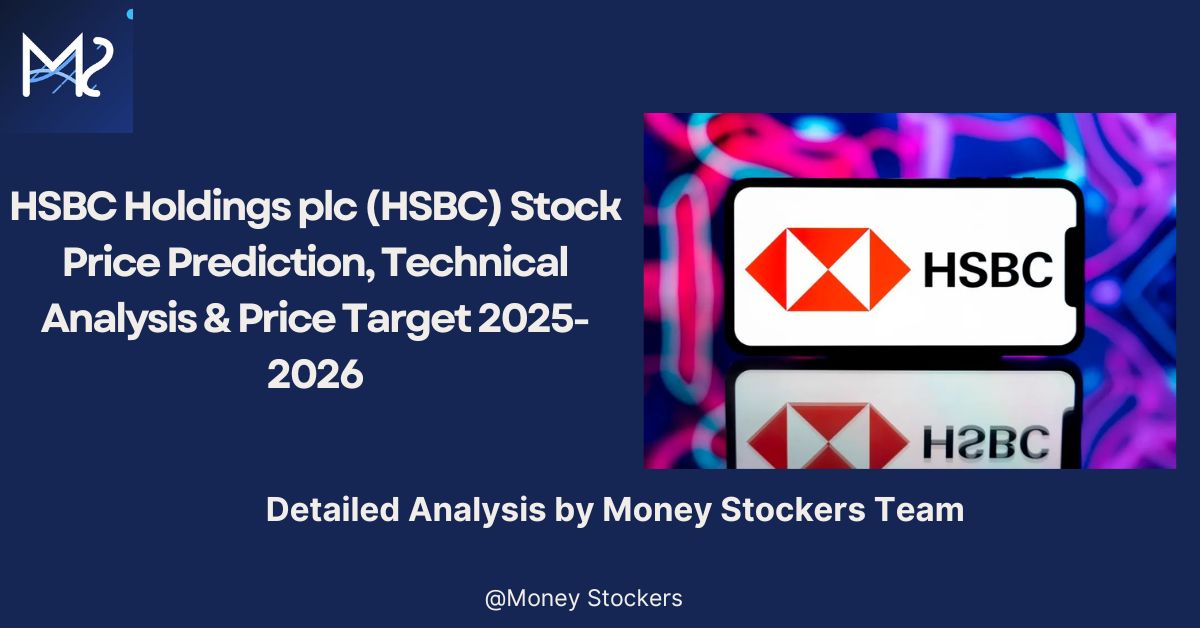 HSBC Holdings plc (HSBC) Stock Price Prediction, Technical Analysis & Price Target 2025-2026

HSBC

HSBC

Detailed Analysis by Money Stockers Team

@Money Stockers